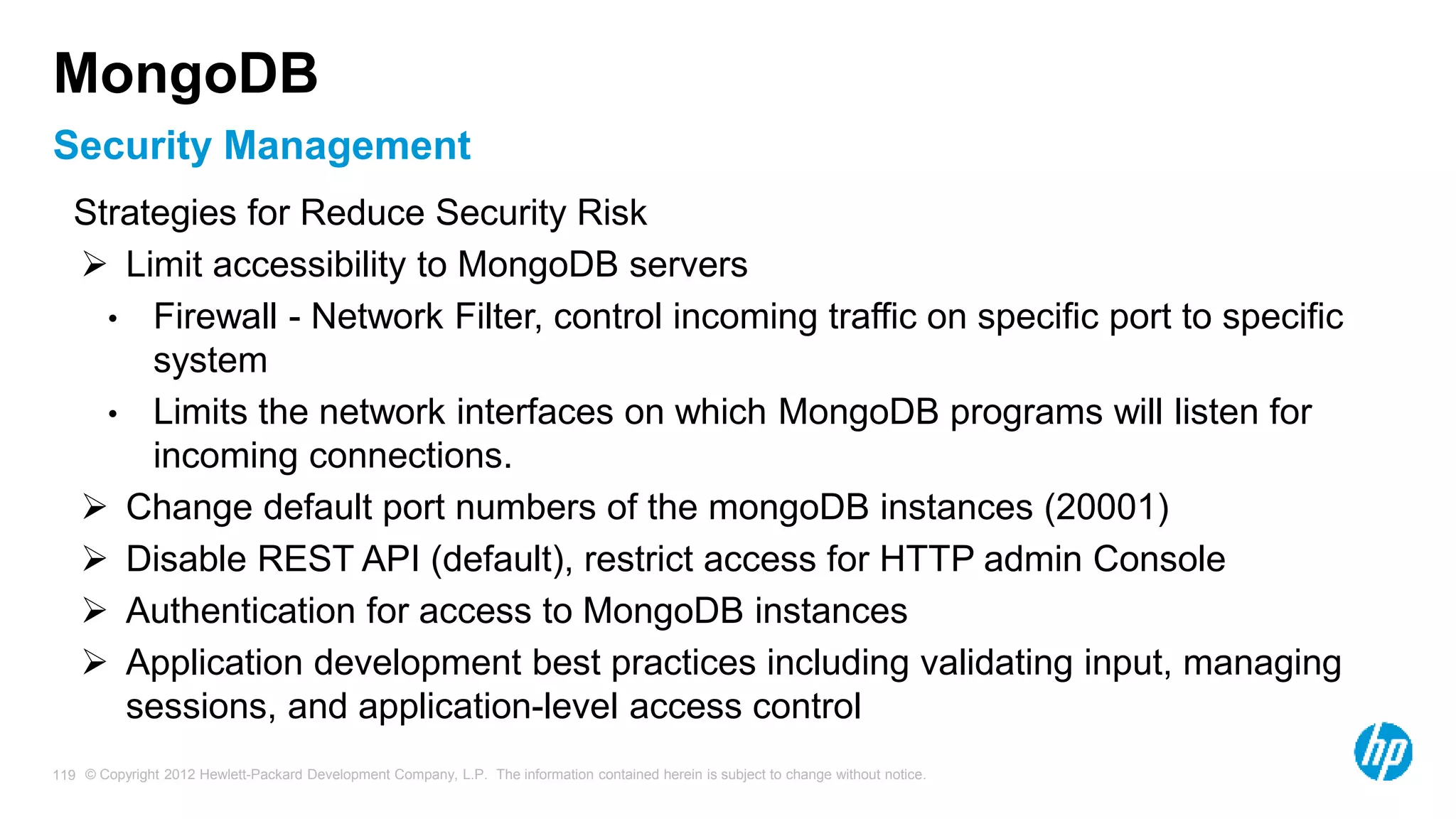 MongoDB

Security Management

Strategies for Reduce Security Risk

➢ Limit accessibility to MongoDB servers

• Firewall - Network Filter, control incoming traffic on specific port to specific system

• Limits the network interfaces on which MongoDB programs will listen for incoming connections.

➢ Change default port numbers of the mongoDB instances (20001)

➢ Disable REST API (default), restrict access for HTTP admin Console

➢ Authentication for access to MongoDB instances

➢ Application development best practices including validating input, managing sessions, and application-level access control

119 © Copyright 2012 Hewlett-Packard Development Company, L.P. The information contained herein is subject to change without notice.

hp